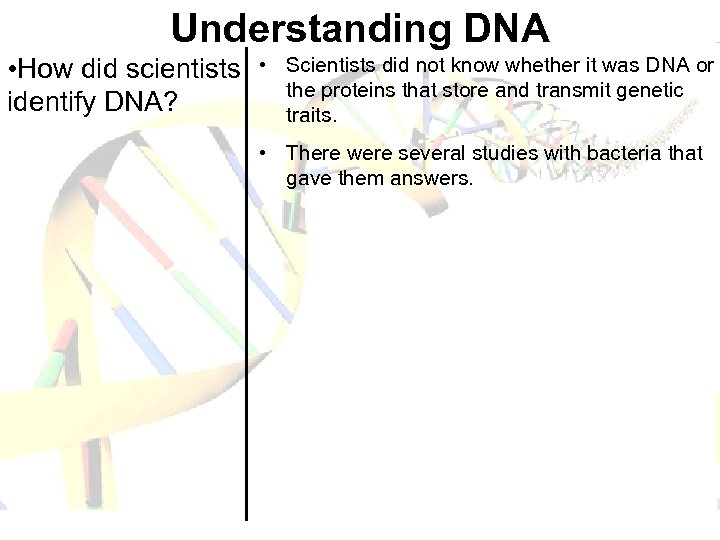 Understanding DNA

•How did scientists identify DNA?

• Scientists did not know whether it was DNA or the proteins that store and transmit genetic traits.

• There were several studies with bacteria that gave them answers.